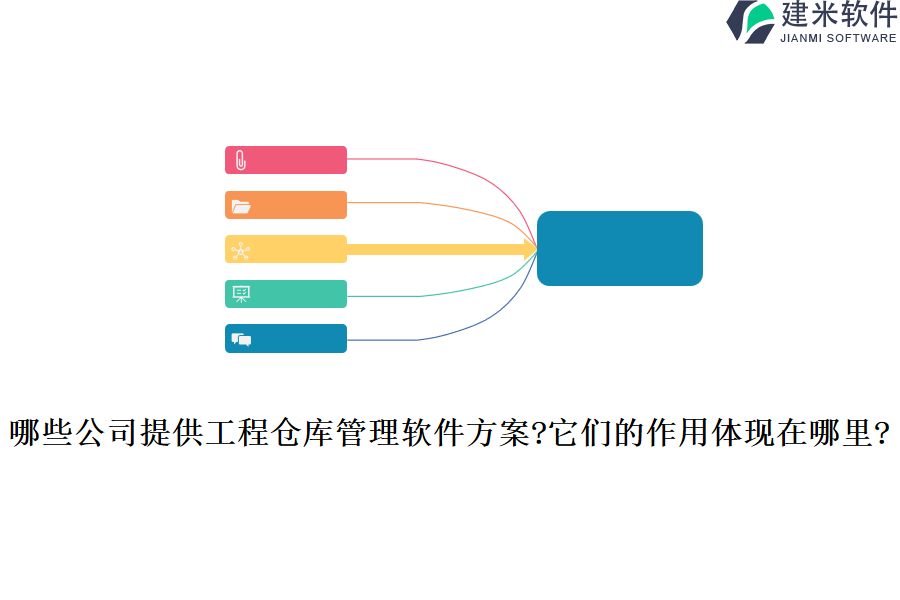 建米软件
JIANMI SOFTWARE

哪些公司提供工程仓库管理软件方案?它们的作用体现在哪里?